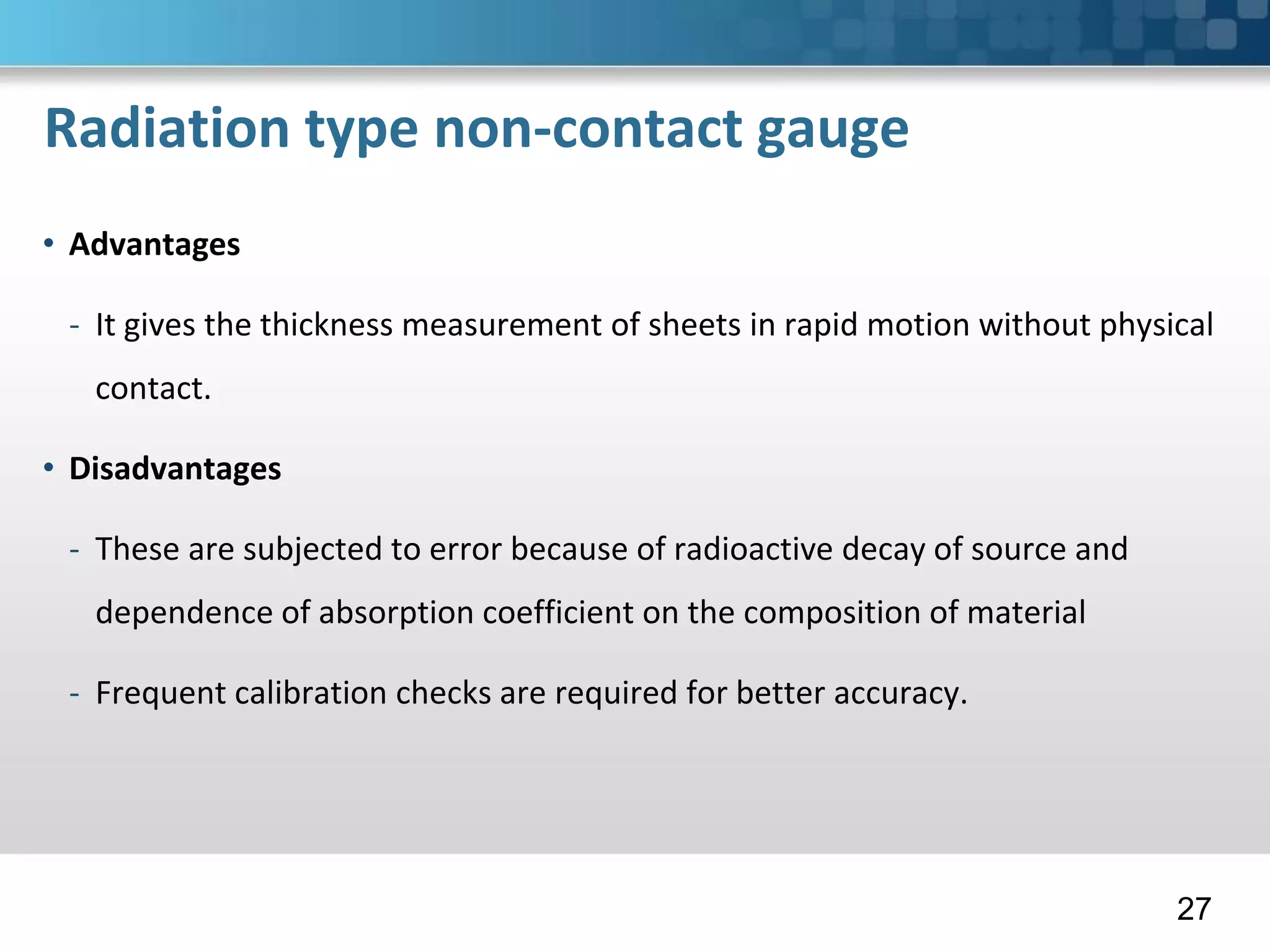 Radiation type non-contact gauge

• Advantages

- It gives the thickness measurement of sheets in rapid motion without physical contact.

• Disadvantages

- These are subjected to error because of radioactive decay of source and dependence of absorption coefficient on the composition of material

- Frequent calibration checks are required for better accuracy.

27